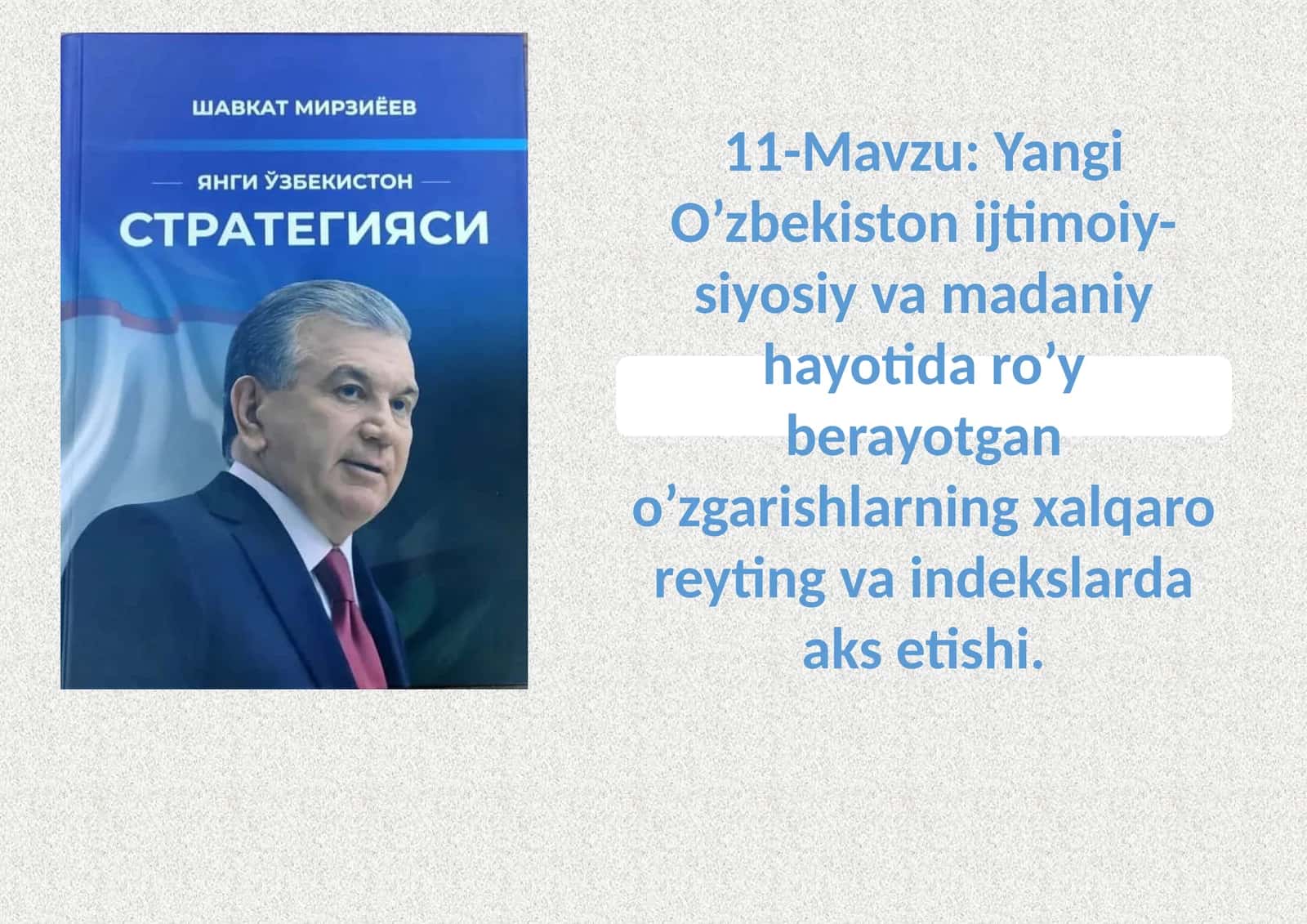 ШАВКАТ МИРЗИЁЕВ

ЯНГИ ЎЗБЕКИСТОН

СТРАТЕГИЯСИ

11-Mavzu: Yangi O’zbekiston ijtimoiy-siyosiy va madaniy hayotida ro’y berayotgan o’zgarishlarning xalqaro reyting va indekslarda aks etishi.